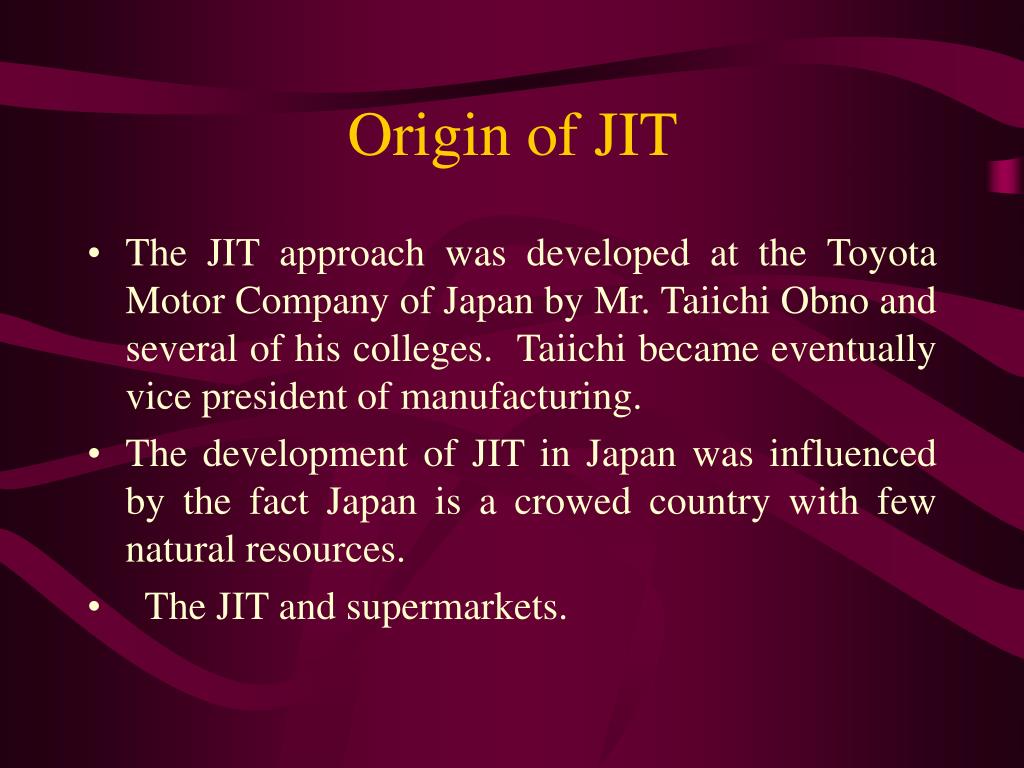 Origin of JIT

• The JIT approach was developed at the Toyota Motor Company of Japan by Mr. Taiichi Obno and several of his colleges. Taiichi became eventually vice president of manufacturing.
• The development of JIT in Japan was influenced by the fact Japan is a crowed country with few natural resources.
• The JIT and supermarkets.